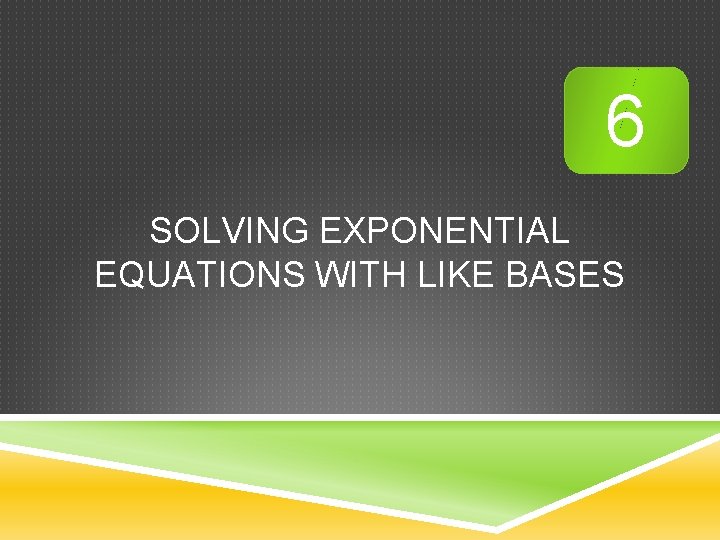 6

SOLVING EXPONENTIAL EQUATIONS WITH LIKE BASES